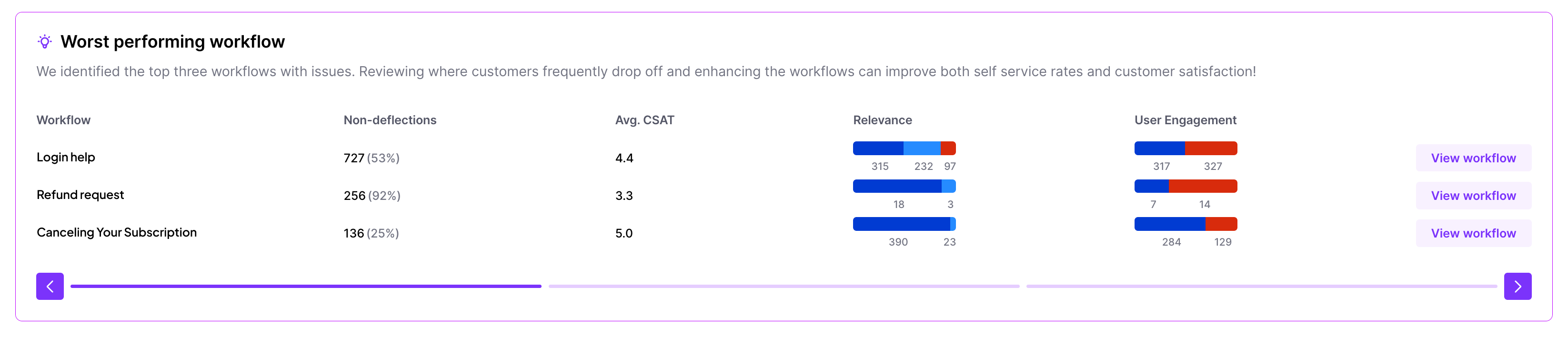 Worst performing workflow

We identified the top three workflows with issues. Reviewing where customers frequently drop off and enhancing the workflows can improve both self service rates and customer satisfaction!

| Workflow | Non-deflections | Avg. CSAT | Relevance | User Engagement | |
|---|---|---|---|---|---|
| Login help | 727 (53%) | 4.4 | 315 232 97 | 317 327 | View workflow |
| Refund request | 256 (92%) | 3.3 | 18 3 | 7 14 | View workflow |
| Canceling Your Subscription | 136 (25%) | 5.0 | 390 23 | 284 129 | View workflow |